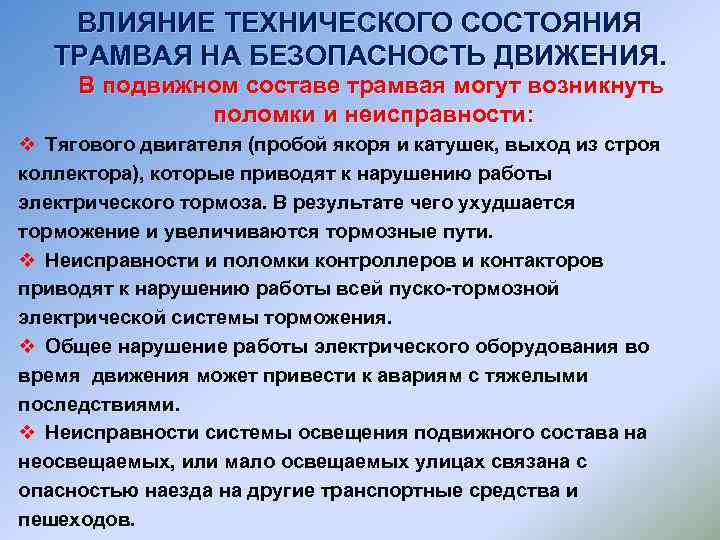 ВЛИЯНИЕ ТЕХНИЧЕСКОГО СОСТОЯНИЯ ТРАМВАЯ НА БЕЗОПАСНОСТЬ ДВИЖЕНИЯ.

В подвижном составе трамвая могут возникнуть поломки и неисправности:

❖ Тягового двигателя (пробой якоря и катушек, выход из строя коллектора), которые приводят к нарушению работы электрического тормоза. В результате чего ухудшается торможение и увеличиваются тормозные пути.

❖ Неисправности и поломки контроллеров и контакторов приводят к нарушению работы всей пуско-тормозной электрической системы торможения.

❖ Общее нарушение работы электрического оборудования во время движения может привести к авариям с тяжелыми последствиями.

❖ Неисправности системы освещения подвижного состава на неосвещаемых, или мало освещаемых улицах связана с опасностью наезда на другие транспортные средства и пешеходов.